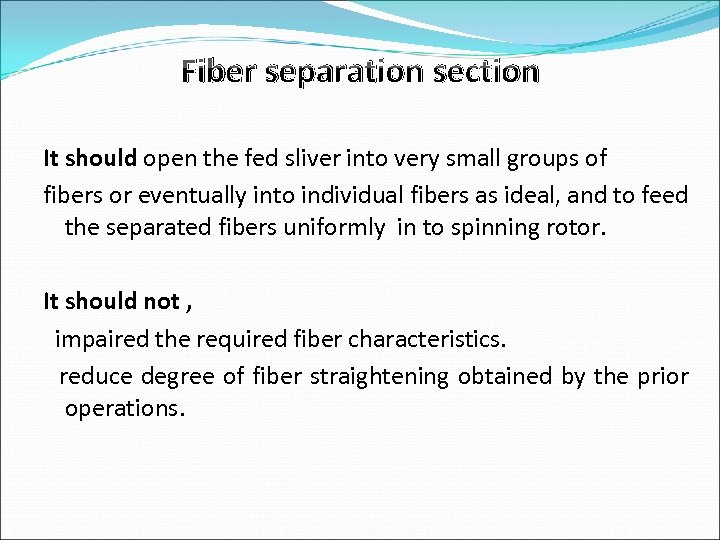 Fiber separation section

It should open the fed sliver into very small groups of fibers or eventually into individual fibers as ideal, and to feed the separated fibers uniformly in to spinning rotor.

It should not ,

impaired the required fiber characteristics.

reduce degree of fiber straightening obtained by the prior operations.